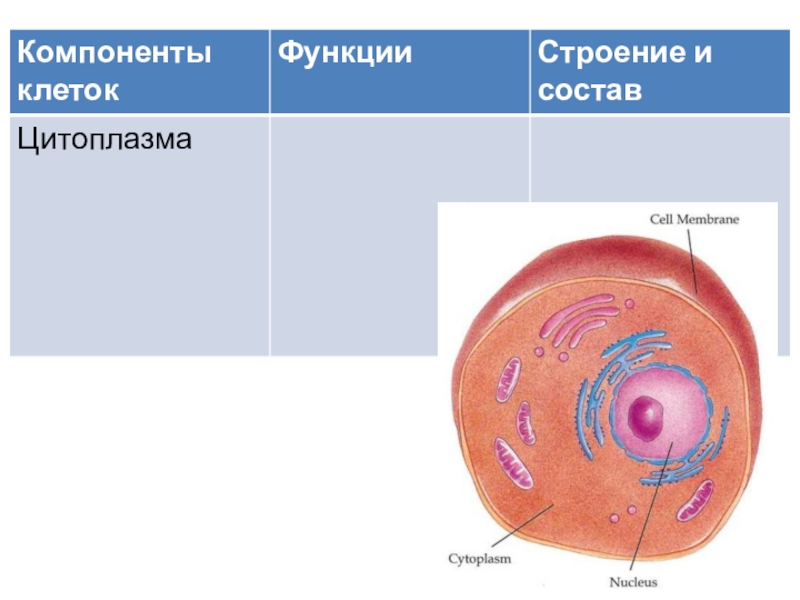 | Компоненты клеток | Функции | Строение и состав |
|---|---|---|
| Цитоплазма | | |

Cell Membrane

Cytoplasm

Nucleus